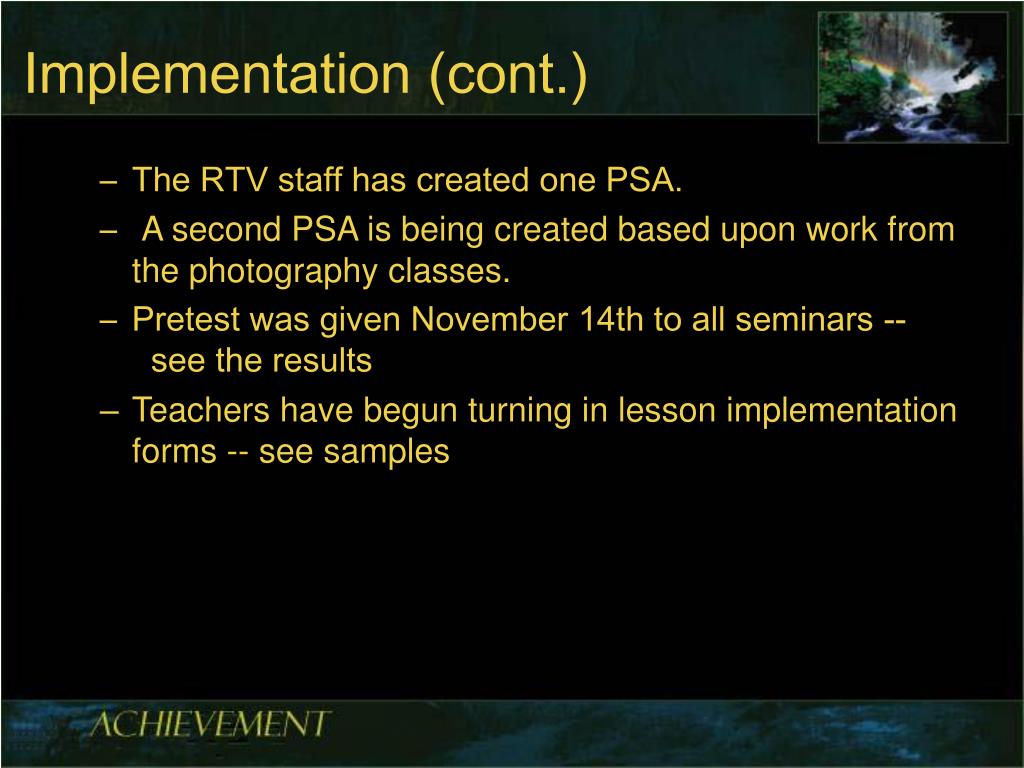 Implementation (cont.)

– The RTV staff has created one PSA.
– A second PSA is being created based upon work from the photography classes.
– Pretest was given November 14th to all seminars -- see the results
– Teachers have begun turning in lesson implementation forms -- see samples

ACHIEVEMENT